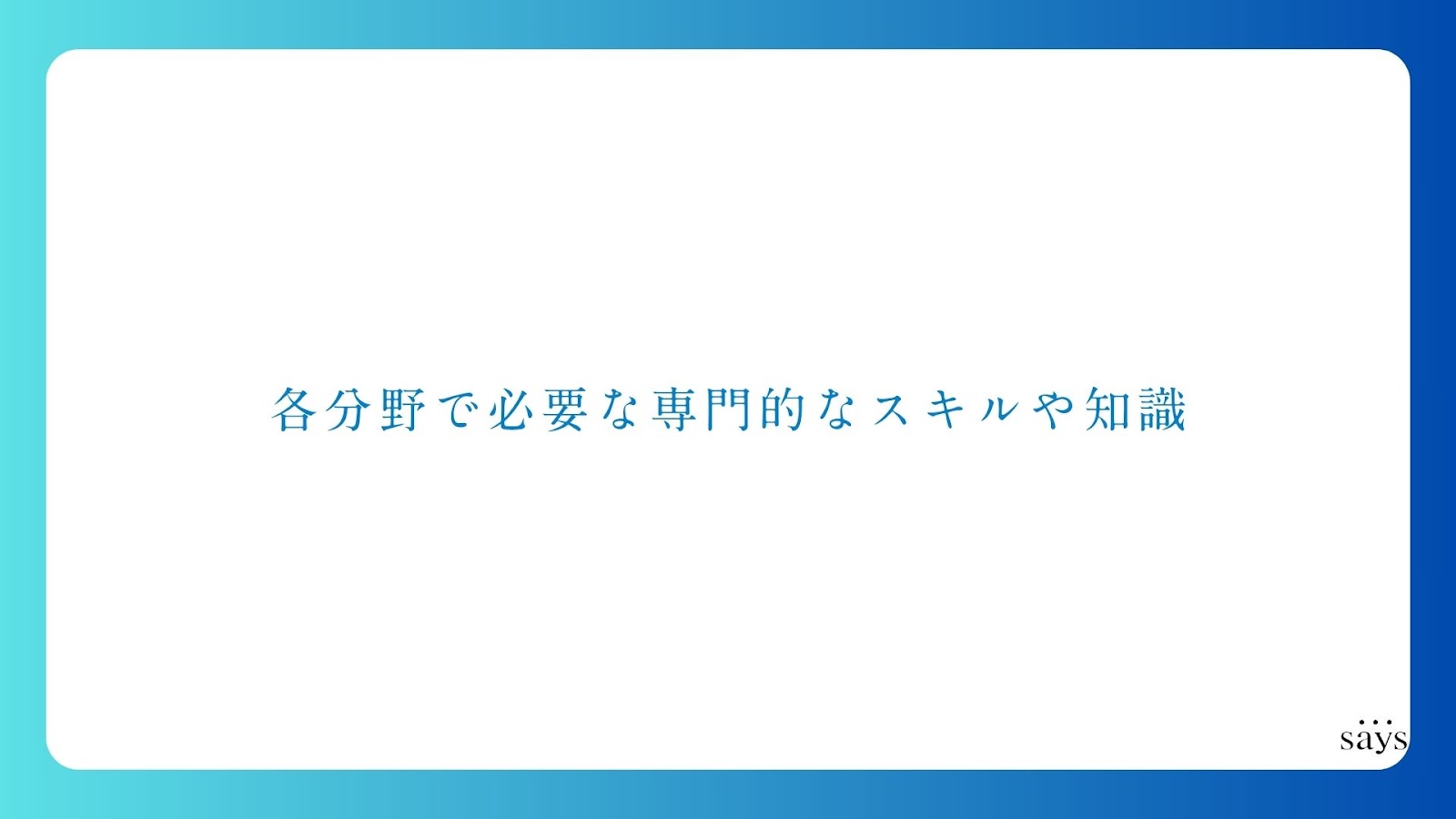 各分野で必要な専門的なスキルや知識

says